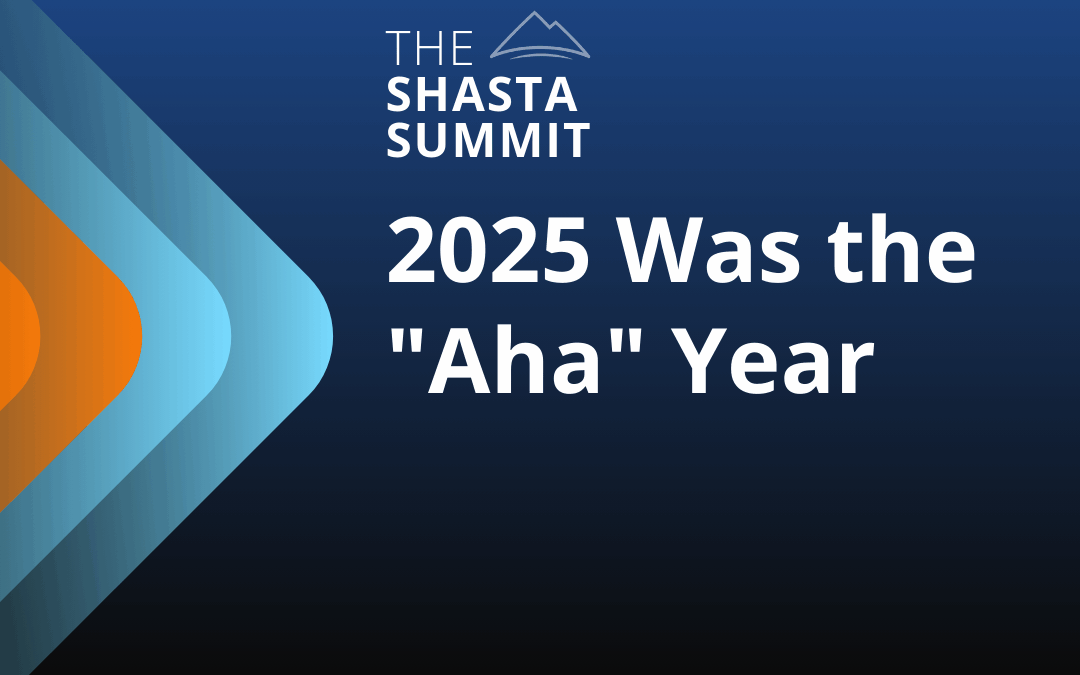 THE
SHASTA
SUMMIT

2025 Was the "Aha" Year